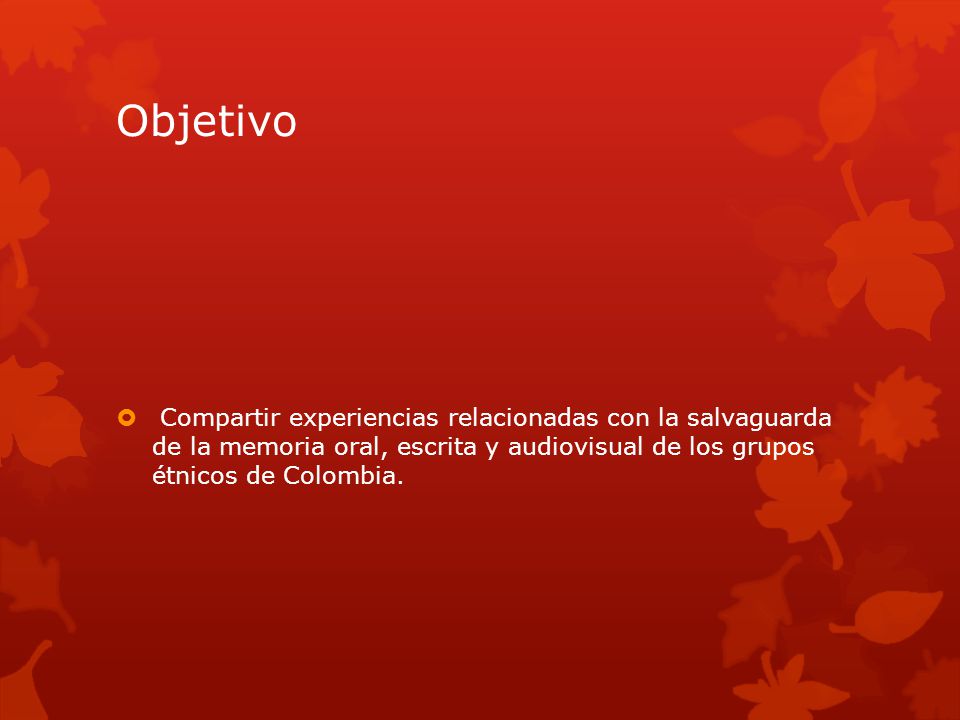 Objetivo

Compartir experiencias relacionadas con la salvaguarda de la memoria oral, escrita y audiovisual de los grupos étnicos de Colombia.